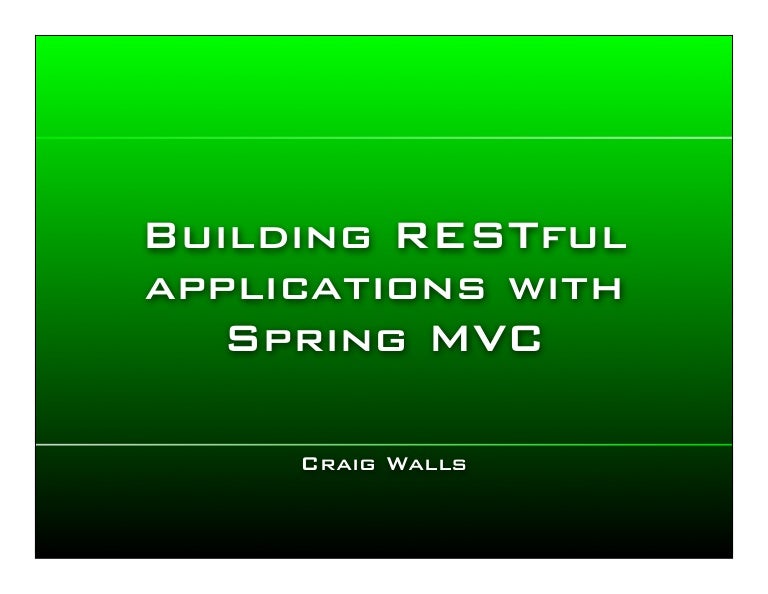 Building RESTful applications with Spring MVC

Craig Walls